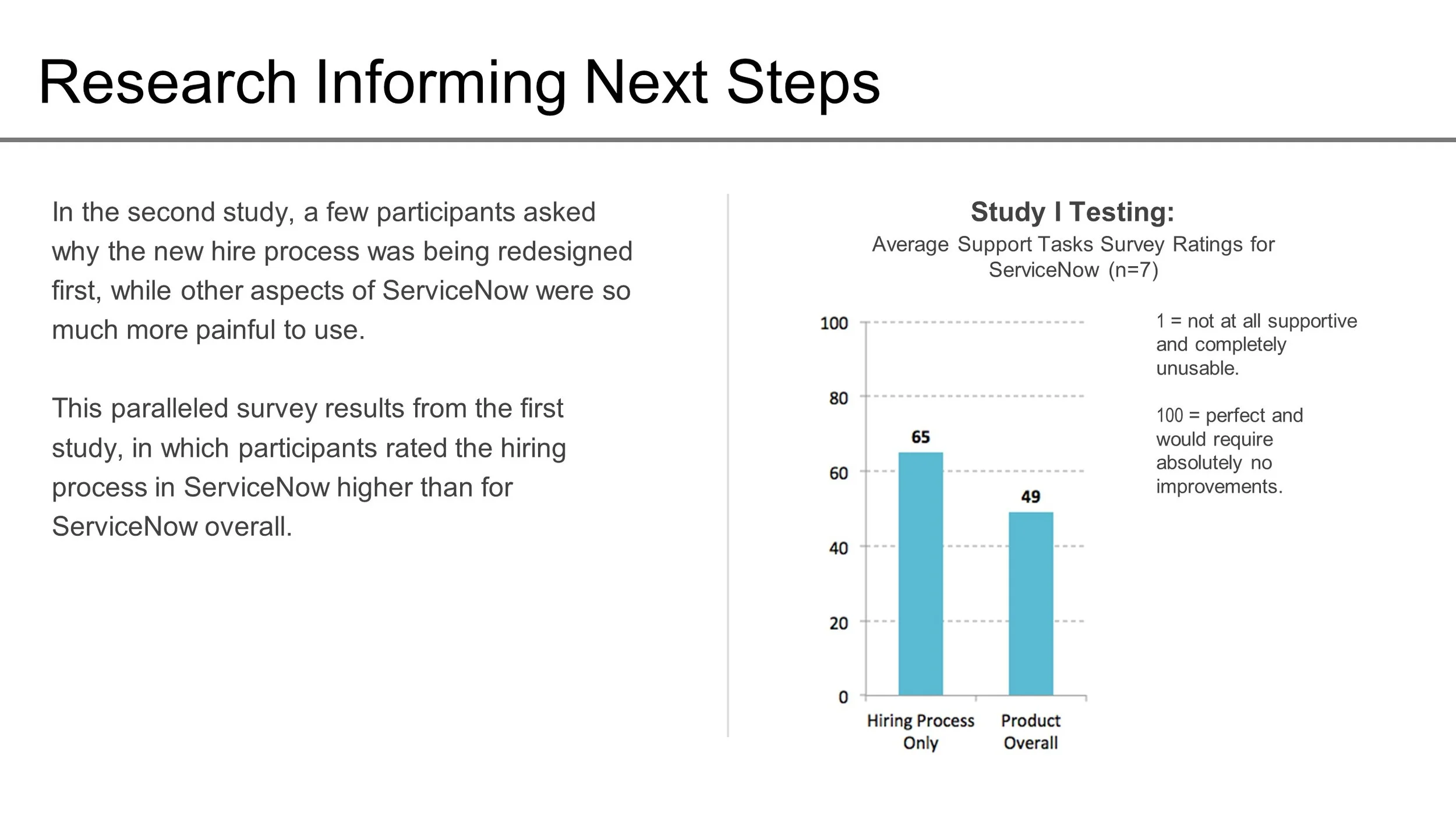 Research Informing Next Steps

In the second study, a few participants asked why the new hire process was being redesigned first, while other aspects of ServiceNow were so much more painful to use.

This paralleled survey results from the first study, in which participants rated the hiring process in ServiceNow higher than for ServiceNow overall.

Study I Testing:

Average Support Tasks Survey Ratings for ServiceNow (n=7)

100
80
60
40
20
0

65
49

Hiring Process Only
Product Overall

1 = not at all supportive and completely unusable.

100 = perfect and would require absolutely no improvements.